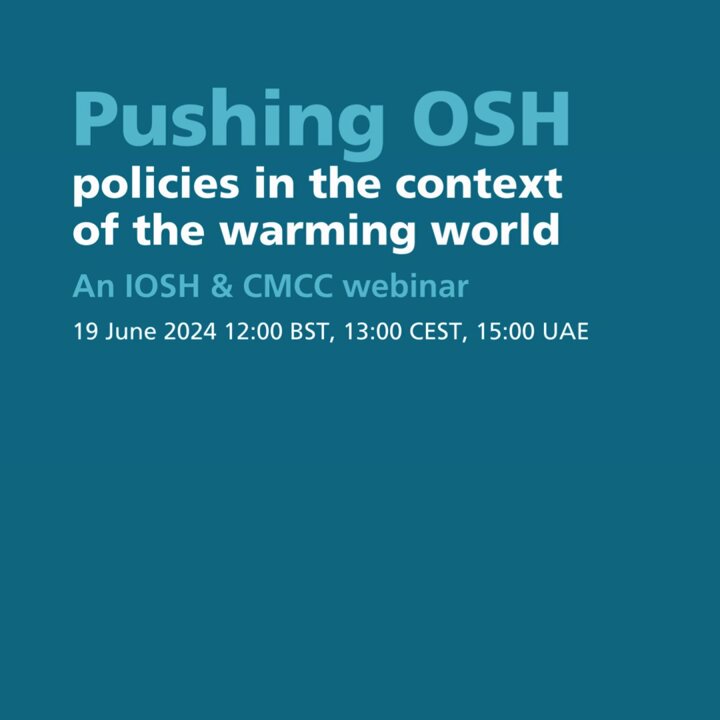 Pushing OSH
policies in the context of the warming world

An IOSH & CMCC webinar

19 June 2024 12:00 BST, 13:00 CEST, 15:00 UAE